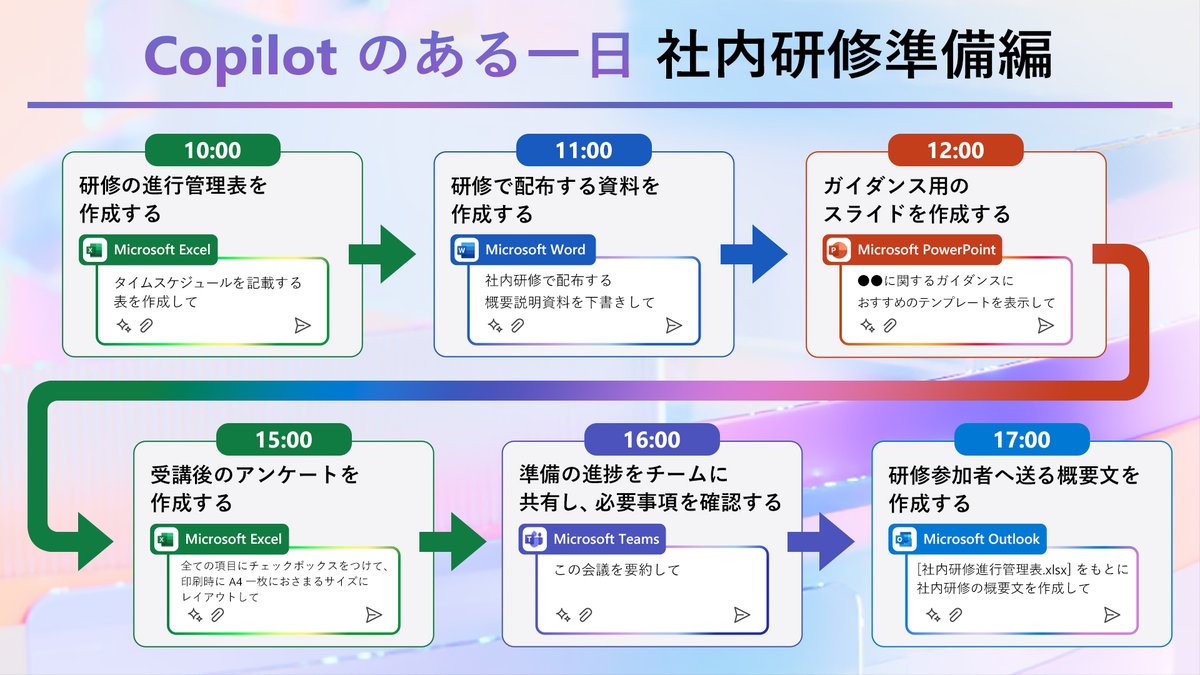 Copilot のある一日 社内研修準備編

10:00
研修の進行管理表を作成する
Microsoft Excel
タイムスケジュールを記載する表を作成して

11:00
研修で配布する資料を作成する
Microsoft Word
社内研修で配布する概要説明資料を下書きして

12:00
ガイダンス用のスライドを作成する
Microsoft PowerPoint
●●に関するガイダンスにおすすめのテンプレートを表示して

15:00
受講後のアンケートを作成する
Microsoft Excel
全ての項目にチェックボックスをつけて、印刷時に A4 一枚におさまるサイズにレイアウトして

16:00
準備の進捗をチームに共有し、必要事項を確認する
Microsoft Teams
この会議を要約して

17:00
研修参加者へ送る概要文を作成する
Microsoft Outlook
[社内研修進行管理表.xlsx] をもとに社内研修の概要文を作成して